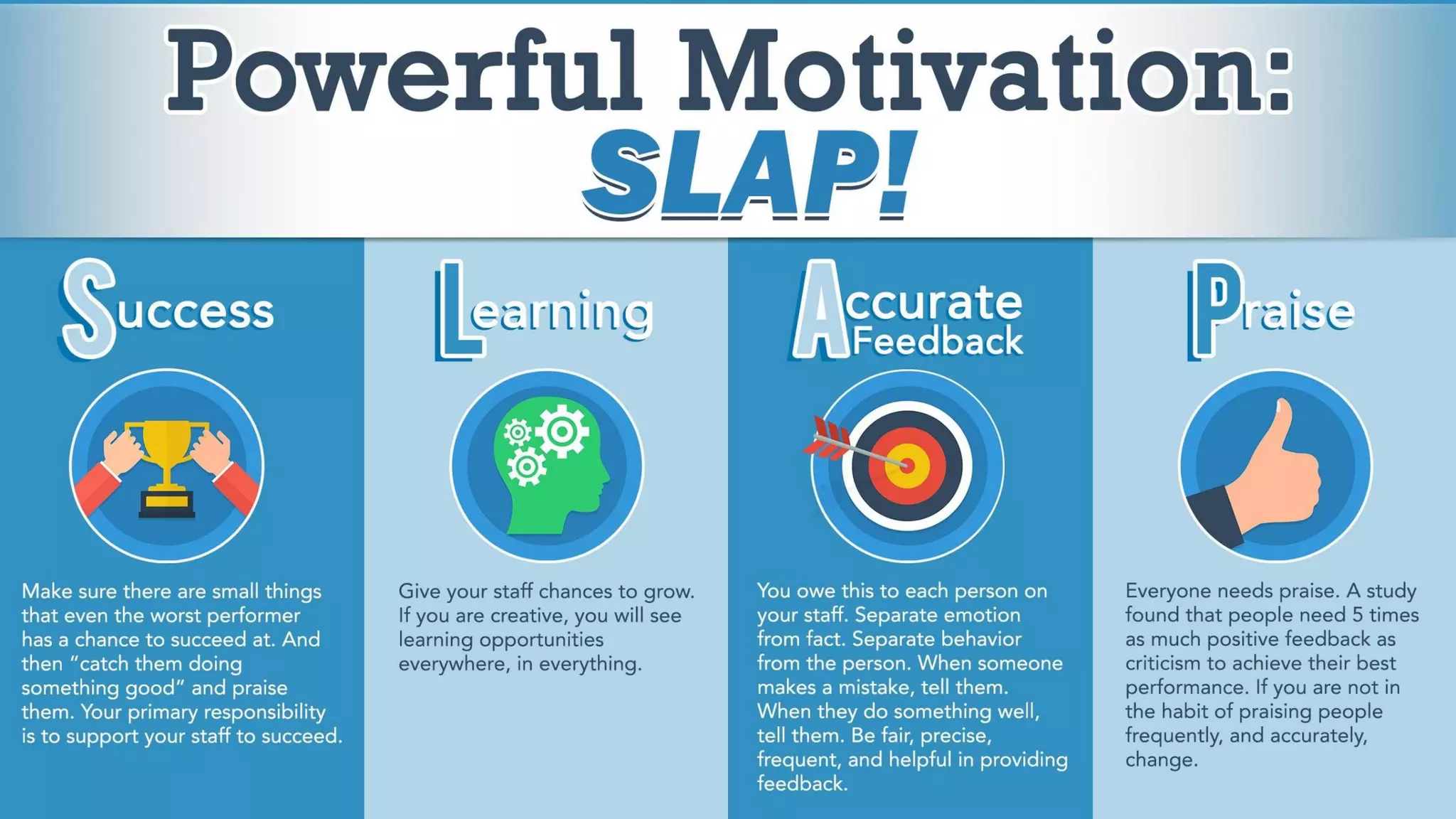 Powerful Motivation:
SLAP!

Success

Make sure there are small things that even the worst performer has a chance to succeed at. And then "catch them doing something good" and praise them. Your primary responsibility is to support your staff to succeed.

Learning

Give your staff chances to grow. If you are creative, you will see learning opportunities everywhere, in everything.

Accurate Feedback

You owe this to each person on your staff. Separate emotion from fact. Separate behavior from the person. When someone makes a mistake, tell them. When they do something well, tell them. Be fair, precise, frequent, and helpful in providing feedback.

Praise

Everyone needs praise. A study found that people need 5 times as much positive feedback as criticism to achieve their best performance. If you are not in the habit of praising people frequently, and accurately, change.